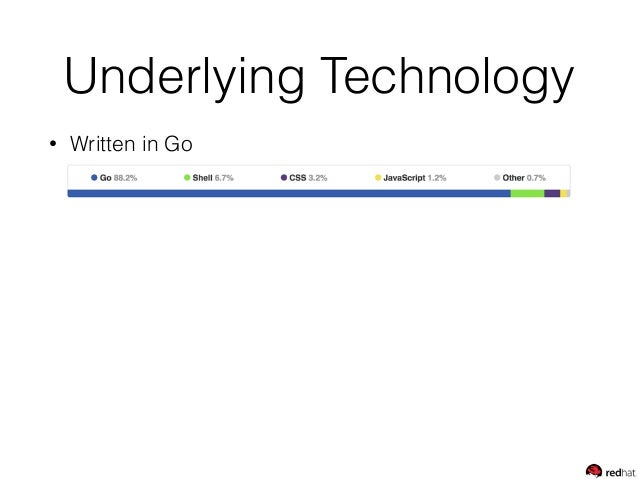 Underlying Technology

• Written in Go

Go 88.2% Shell 6.7% CSS 3.2% JavaScript 1.2% Other 0.7%

redhat